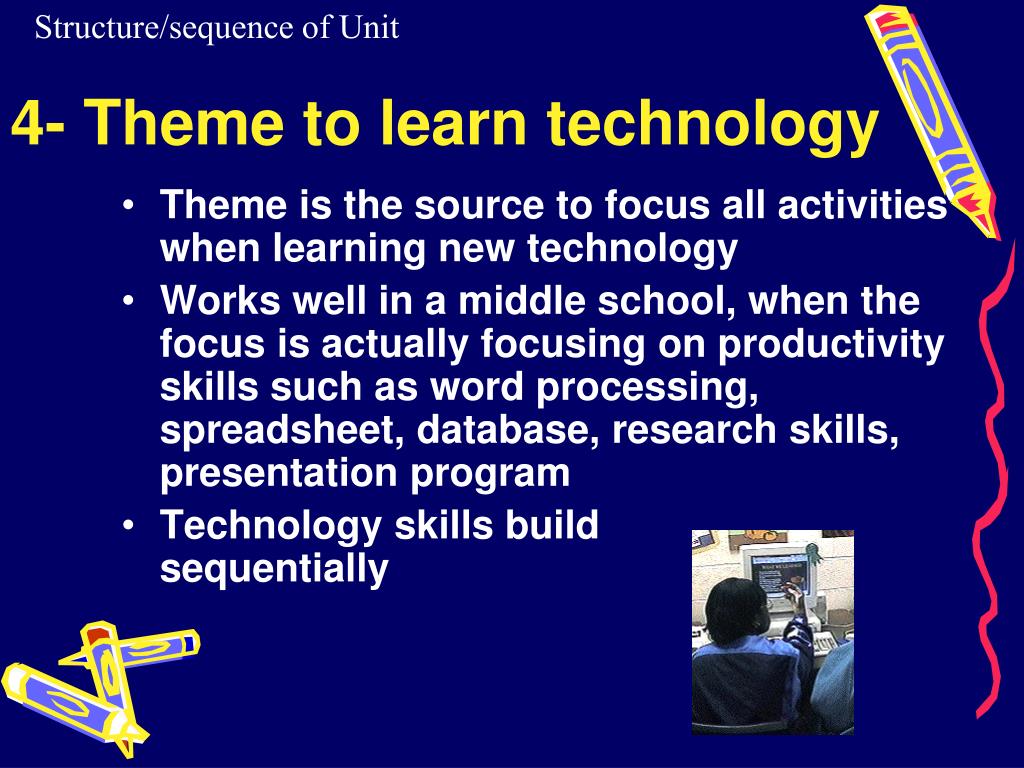 Structure/sequence of Unit

4- Theme to learn technology

• Theme is the source to focus all activities when learning new technology
• Works well in a middle school, when the focus is actually focusing on productivity skills such as word processing, spreadsheet, database, research skills, presentation program
• Technology skills build sequentially